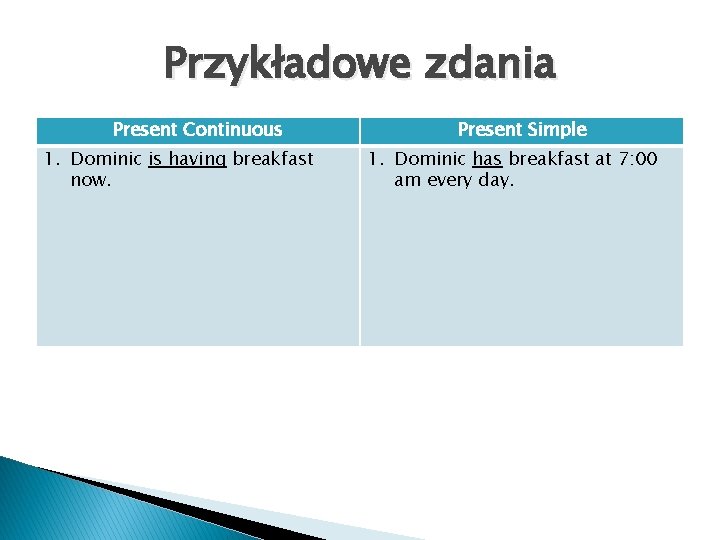 Przykładowe zdania

| Present Continuous | Present Simple |
|---|---|
| 1. Dominic is having breakfast now. | 1. Dominic has breakfast at 7:00 am every day. |